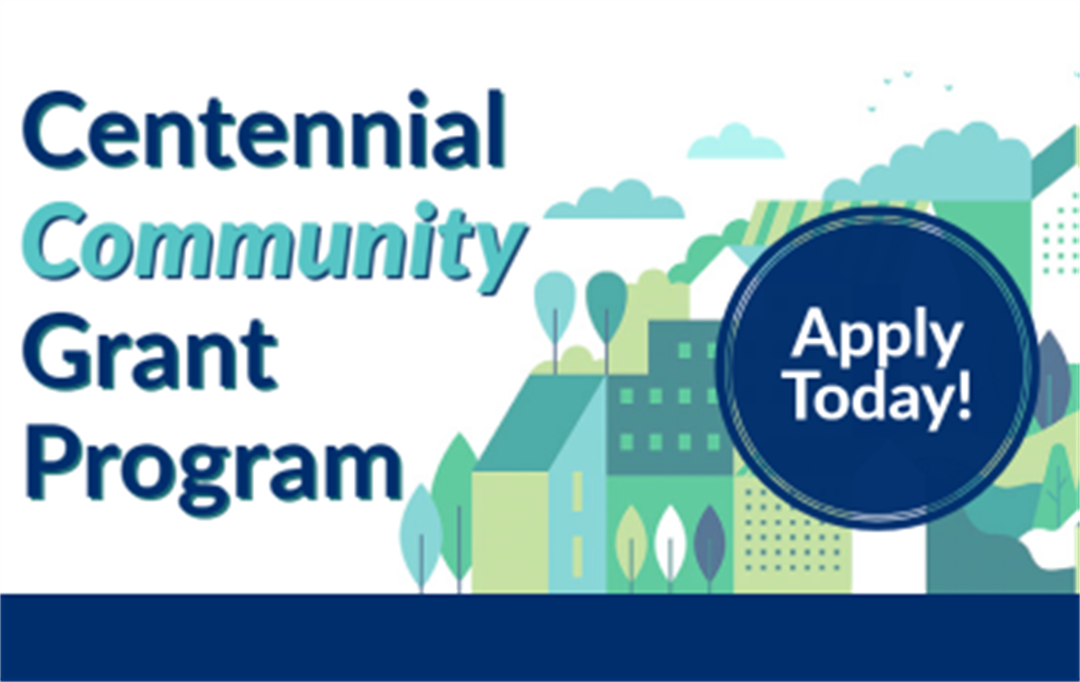 Centennial Community Grant Program

Apply Today!